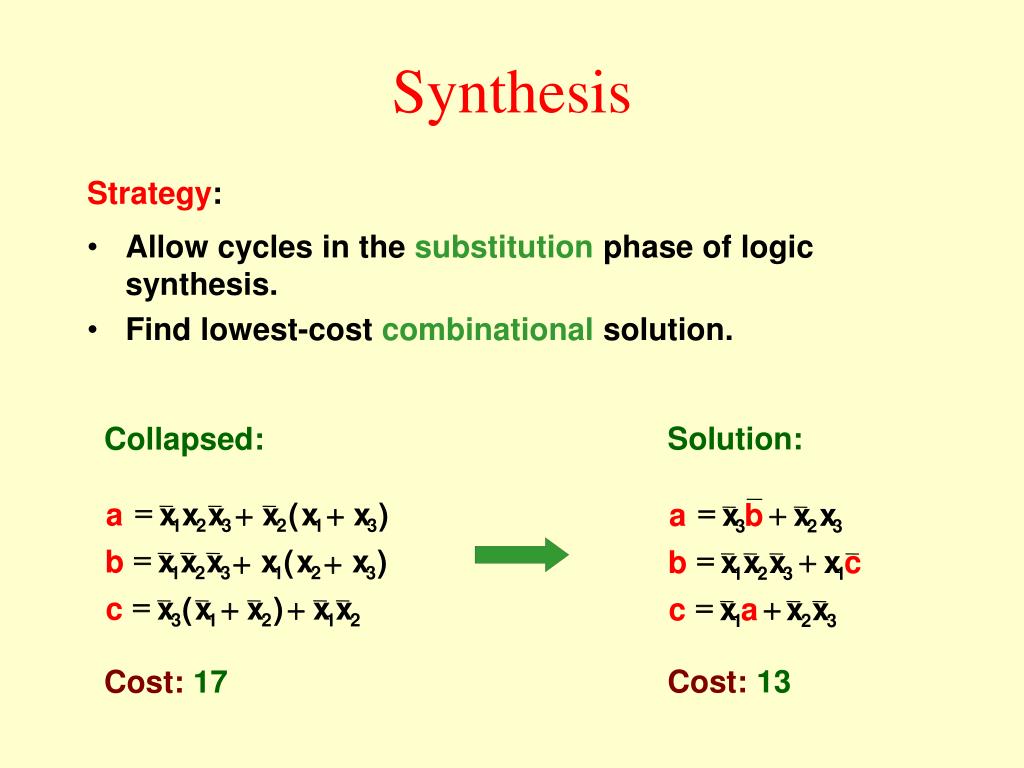 Synthesis

Strategy:

• Allow cycles in the substitution phase of logic synthesis.
• Find lowest-cost combinational solution.

Collapsed:

$a = \bar{x}_1 x_2 \bar{x}_3 + \bar{x}_2(x_1 + x_3)$
$b = \bar{x}_1 \bar{x}_2 \bar{x}_3 + x_1(x_2 + x_3)$
$c = \bar{x}_3(\bar{x}_1 + \bar{x}_2) + \bar{x}_1 \bar{x}_2$

Cost: 17

Solution:

$a = \bar{x}_3 \bar{b} + \bar{x}_2 x_3$
$b = \bar{x}_1 \bar{x}_2 \bar{x}_3 + x_1 \bar{c}$
$c = \bar{x}_1 a + \bar{x}_2 \bar{x}_3$

Cost: 13